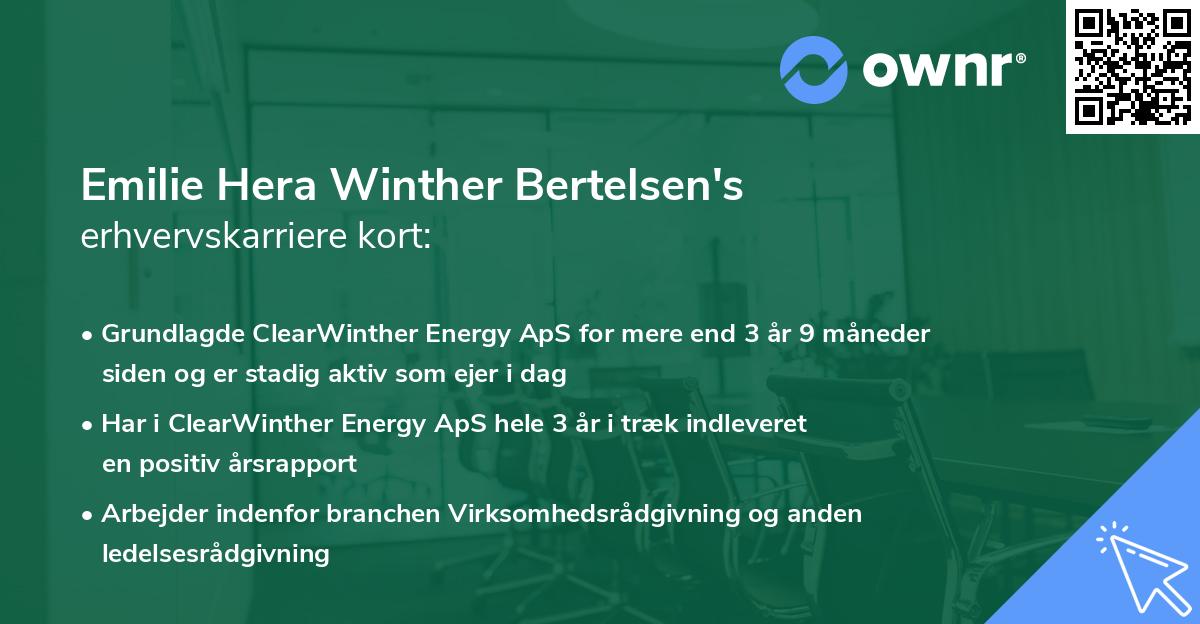 ownr®

Emilie Hera Winther Bertelsen's erhvervskarriere kort:

• Grundlagde ClearWinther Energy ApS for mere end 3 år 9 måneder siden og er stadig aktiv som ejer i dag

• Har i ClearWinther Energy ApS hele 3 år i træk indleveret en positiv årsrapport

• Arbejder indenfor branchen Virksomhedsrådgivning og anden ledelsesrådgivning